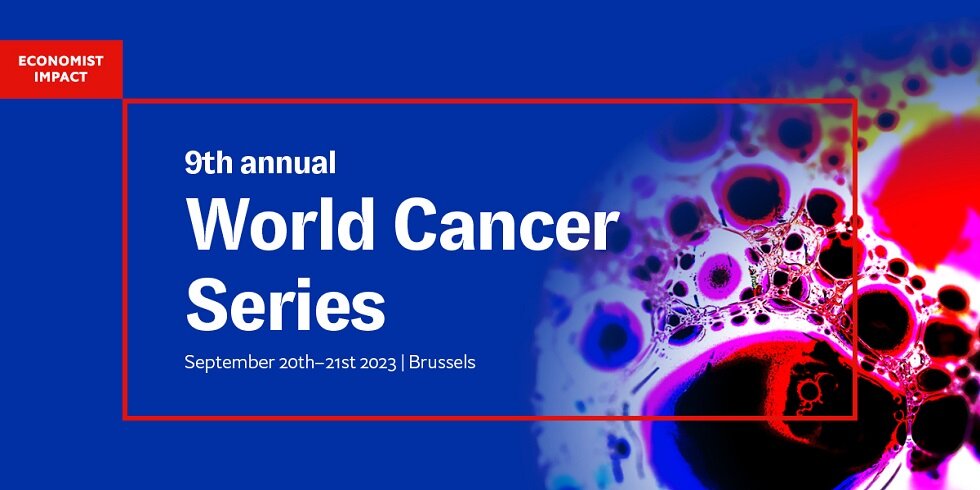 ECONOMIST IMPACT

9th annual

World Cancer Series

September 20th–21st 2023 | Brussels